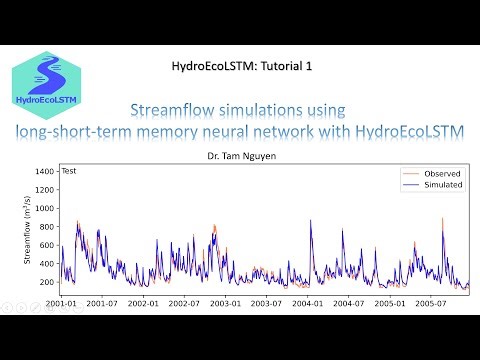 HydroEcoLSTM

HydroEcoLSTM: Tutorial 1

Streamflow simulations using long-short-term memory neural network with HydroEcoLSTM

Dr. Tam Nguyen

Test

Observed
Simulated

Streamflow ($m^3/s$)

1400
1200
1000
800
600
400
200

2001-01 2001-07 2002-01 2002-07 2003-01 2003-07 2004-01 2004-07 2005-01 2005-07